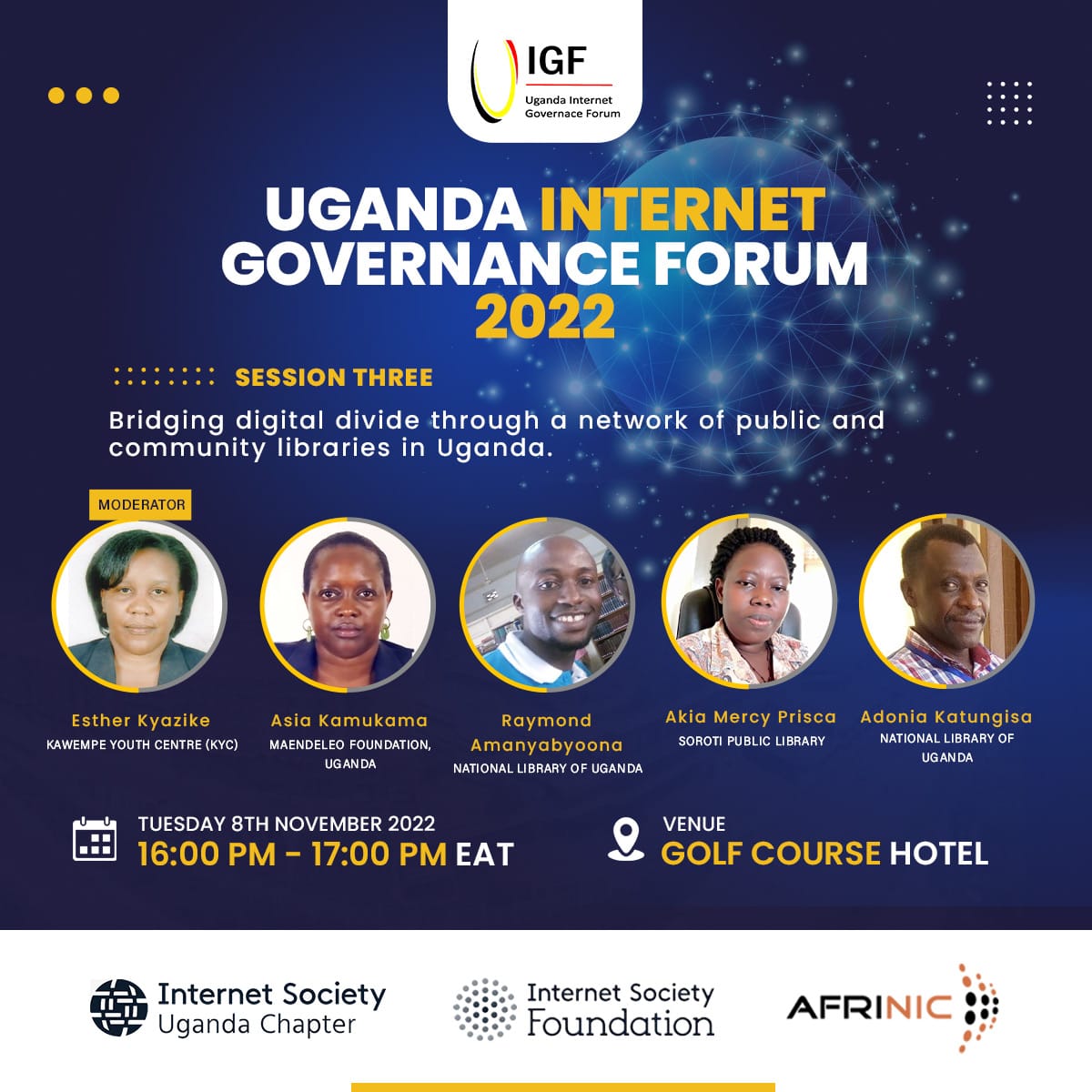 IGF
Uganda Internet Governace Forum

UGANDA INTERNET GOVERNANCE FORUM 2022

SESSION THREE

Bridging digital divide through a network of public and community libraries in Uganda.

MODERATOR

Esther Kyazike
KAWEMPE YOUTH CENTRE (KYC)

Asia Kamukama
MAENDELEO FOUNDATION, UGANDA

Raymond Amanyabyoona
NATIONAL LIBRARY OF UGANDA

Akia Mercy Prisca
SOROTI PUBLIC LIBRARY

Adonia Katungisa
NATIONAL LIBRARY OF UGANDA

TUESDAY 8TH NOVEMBER 2022
16:00 PM - 17:00 PM EAT

VENUE
GOLF COURSE HOTEL

Internet Society Uganda Chapter

Internet Society Foundation

AFRINIC